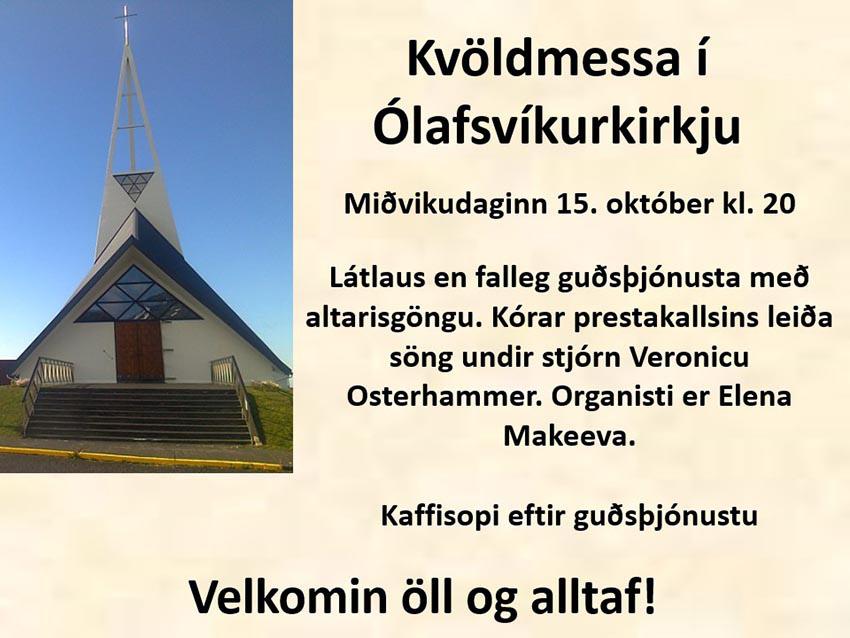 Kvöldmessa í Ólafsvíkurkirkju

Miðvikudaginn 15. október kl. 20

Látlaus en falleg guðsþjónusta með altarisgöngu. Kórar prestakallsins leiða söng undir stjórn Veronicu Osterhammer. Organisti er Elena Makeeva.

Kaffisopi eftir guðsþjónustu

Velkomin öll og alltaf!